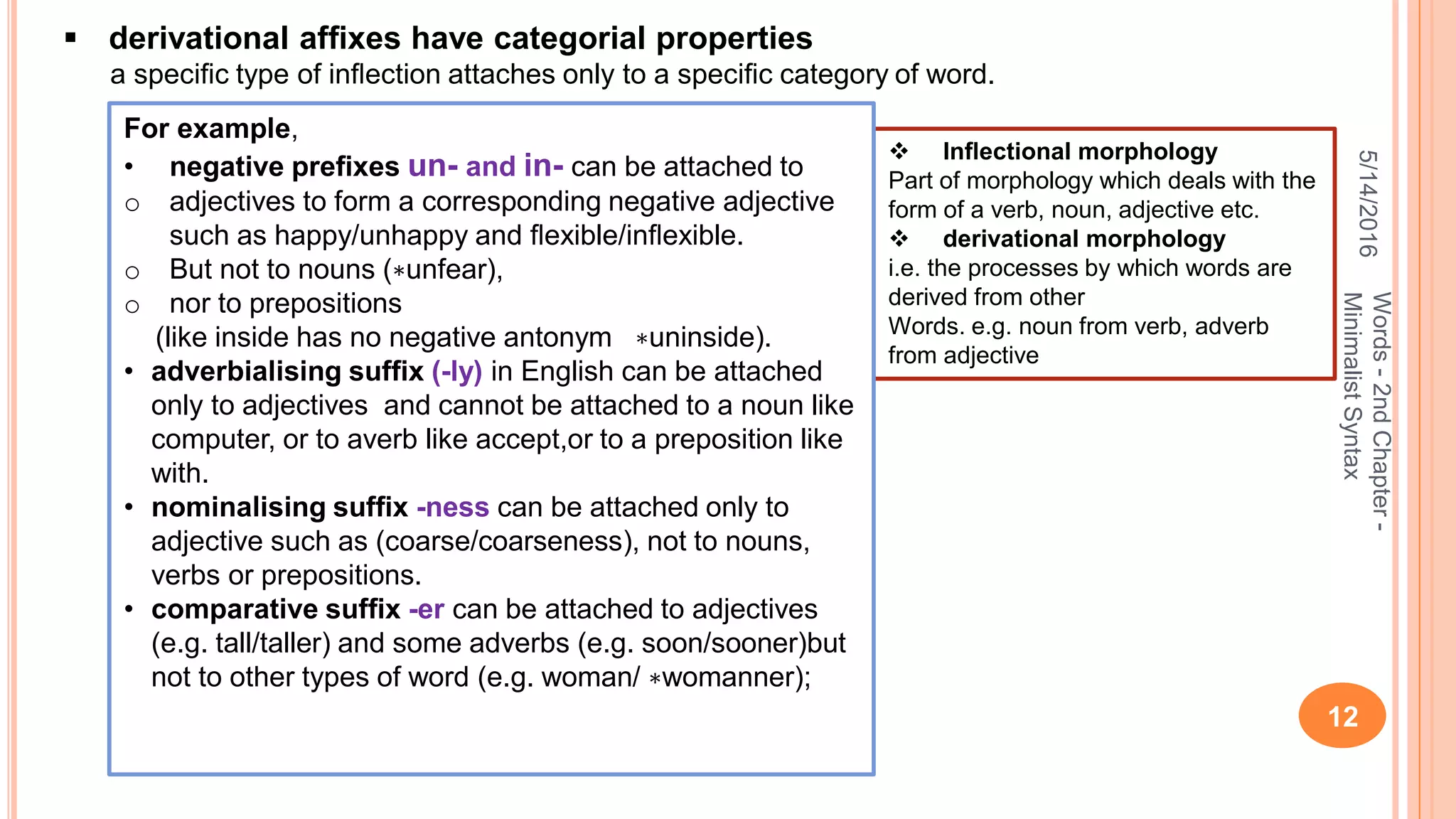 ▪ derivational affixes have categorial properties
a specific type of inflection attaches only to a specific category of word.

For example,
• negative prefixes un- and in- can be attached to
○ adjectives to form a corresponding negative adjective such as happy/unhappy and flexible/inflexible.
○ But not to nouns (∗unfear),
○ nor to prepositions
(like inside has no negative antonym ∗uninside).
• adverbialising suffix (-ly) in English can be attached only to adjectives and cannot be attached to a noun like computer, or to averb like accept,or to a preposition like with.
• nominalising suffix -ness can be attached only to adjective such as (coarse/coarseness), not to nouns, verbs or prepositions.
• comparative suffix -er can be attached to adjectives (e.g. tall/taller) and some adverbs (e.g. soon/sooner)but not to other types of word (e.g. woman/ ∗womanner);

❖ Inflectional morphology
Part of morphology which deals with the form of a verb, noun, adjective etc.
❖ derivational morphology
i.e. the processes by which words are derived from other
Words. e.g. noun from verb, adverb from adjective

5/14/2016

Words - 2nd Chapter - Minimalist Syntax

12